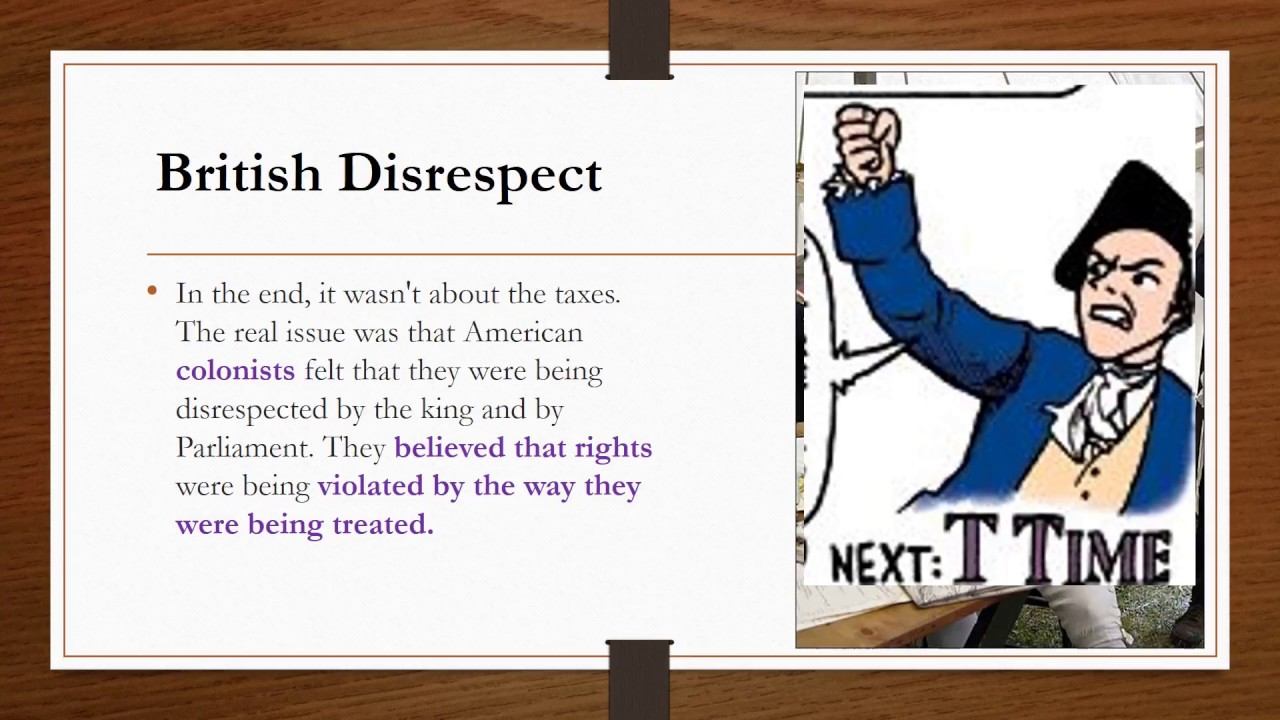 British Disrespect

• In the end, it wasn't about the taxes. The real issue was that American colonists felt that they were being disrespected by the king and by Parliament. They believed that rights were being violated by the way they were being treated.

NEXT: T TIME